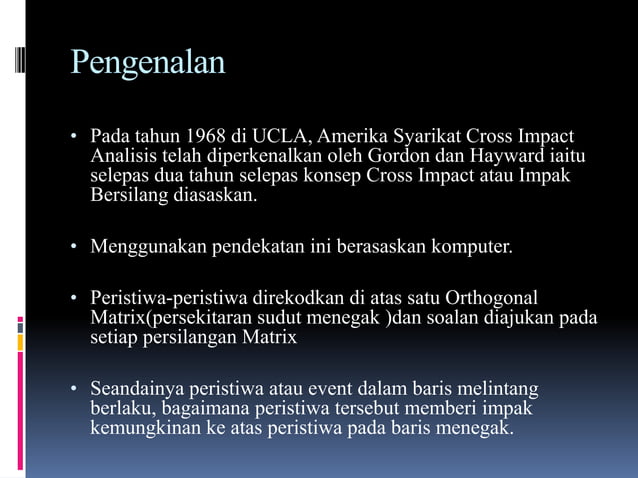 Pengenalan

• Pada tahun 1968 di UCLA, Amerika Syarikat Cross Impact Analisis telah diperkenalkan oleh Gordon dan Hayward iaitu selepas dua tahun selepas konsep Cross Impact atau Impak Bersilang diasaskan.

• Menggunakan pendekatan ini berasaskan komputer.

• Peristiwa-peristiwa direkodkan di atas satu Orthogonal Matrix(persekitaran sudut menegak )dan soalan diajukan pada setiap persilangan Matrix

• Seandainya peristiwa atau event dalam baris melintang berlaku, bagaimana peristiwa tersebut memberi impak kemungkinan ke atas peristiwa pada baris menegak.